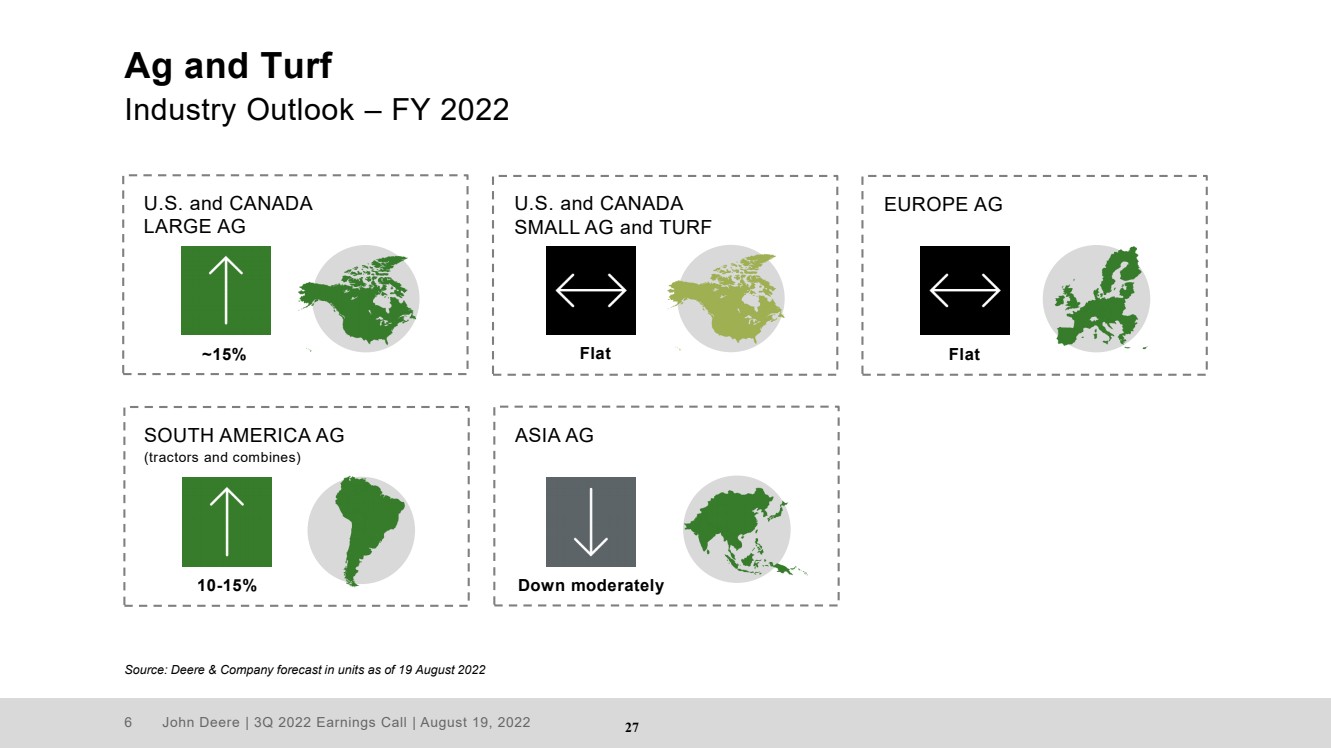 Ag and Turf
Industry Outlook – FY 2022

U.S. and CANADA
LARGE AG

~15%

U.S. and CANADA
SMALL AG and TURF

Flat

EUROPE AG

Flat

SOUTH AMERICA AG
(tractors and combines)

10-15%

ASIA AG

Down moderately

Source: Deere & Company forecast in units as of 19 August 2022

6 John Deere | 3Q 2022 Earnings Call | August 19, 2022

27